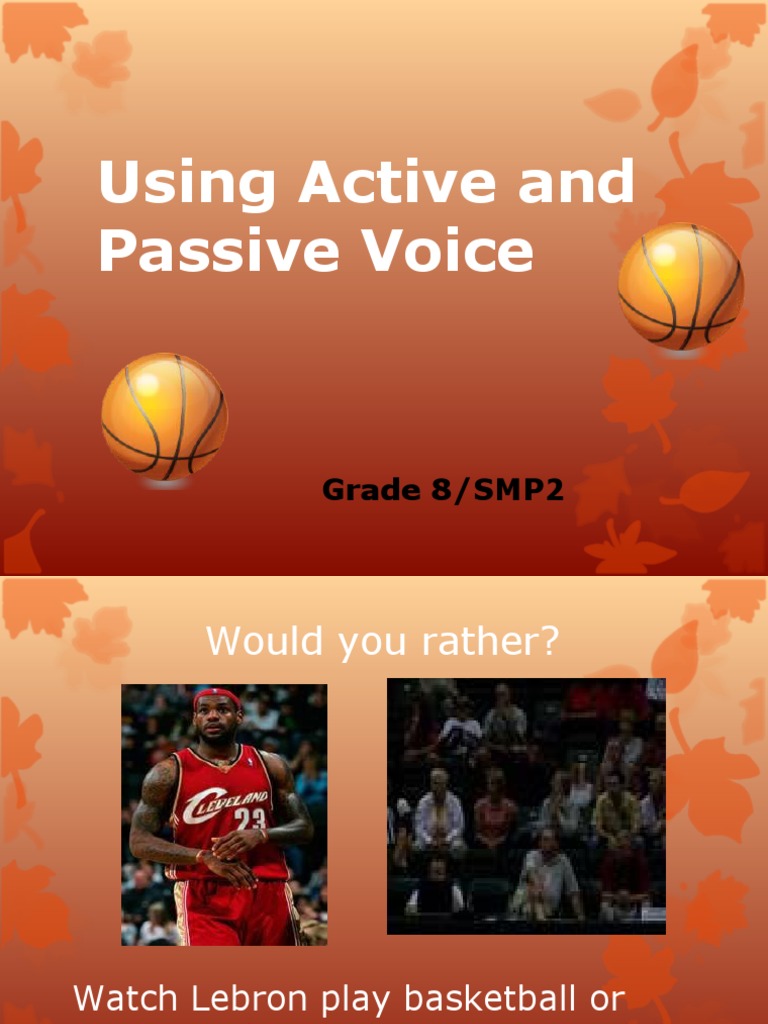 Using Active and Passive Voice

Grade 8/SMP2

Would you rather?

CLEVELAND 23

Watch Lebron play basketball or